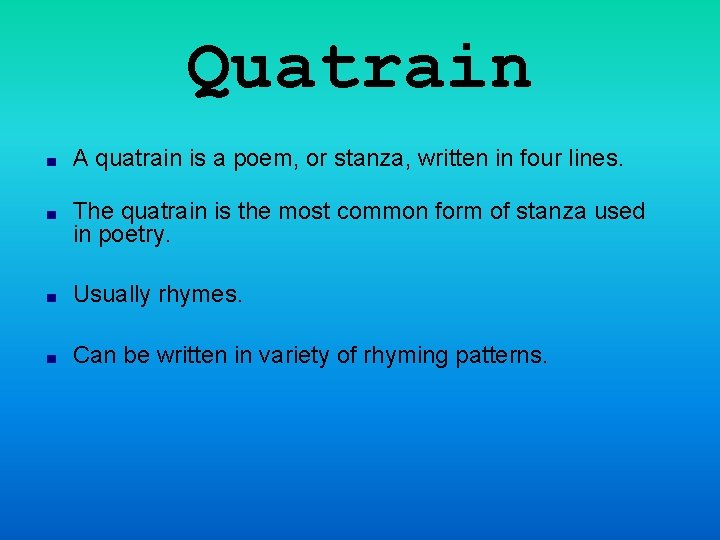 Quatrain

- A quatrain is a poem, or stanza, written in four lines.
- The quatrain is the most common form of stanza used in poetry.
- Usually rhymes.
- Can be written in variety of rhyming patterns.